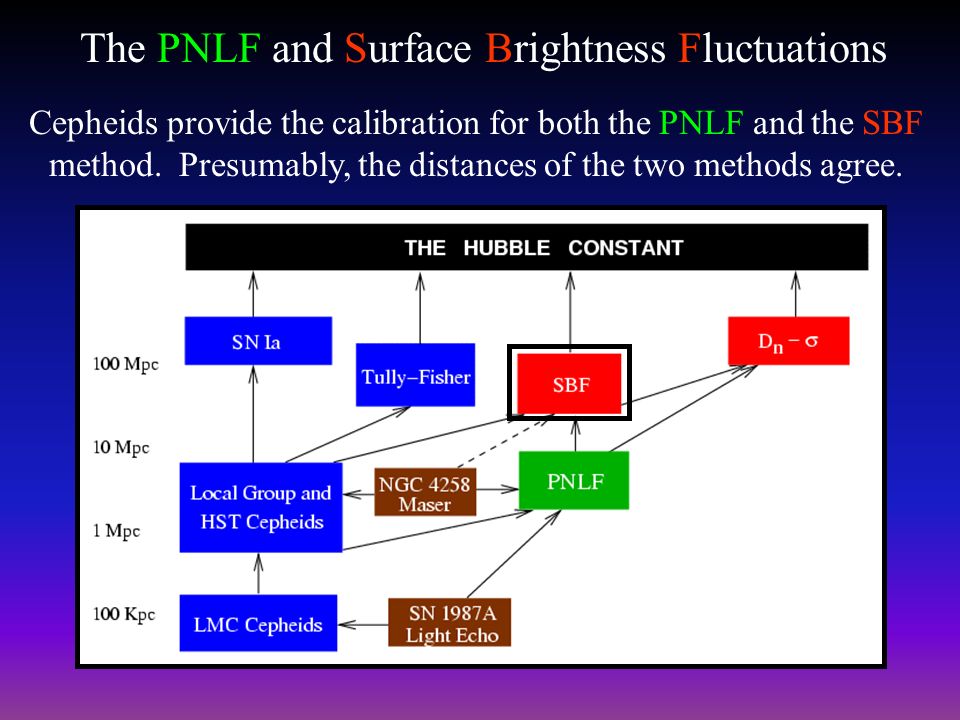 The PNLF and Surface Brightness Fluctuations

Cepheids provide the calibration for both the PNLF and the SBF method. Presumably, the distances of the two methods agree.

THE HUBBLE CONSTANT

100 Mpc

10 Mpc

1 Mpc

100 Kpc

SN Ia

Tully–Fisher

SBF

$D_n - \sigma$

Local Group and HST Cepheids

NGC 4258 Maser

PNLF

LMC Cepheids

SN 1987A Light Echo